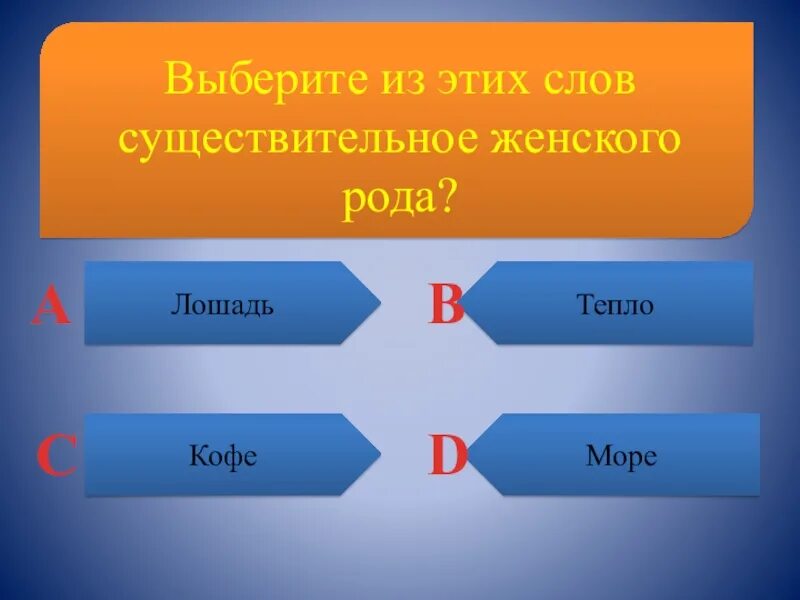 Выберите из этих слов существительное женского рода?

A Лошадь

B Тепло

C Кофе

D Море